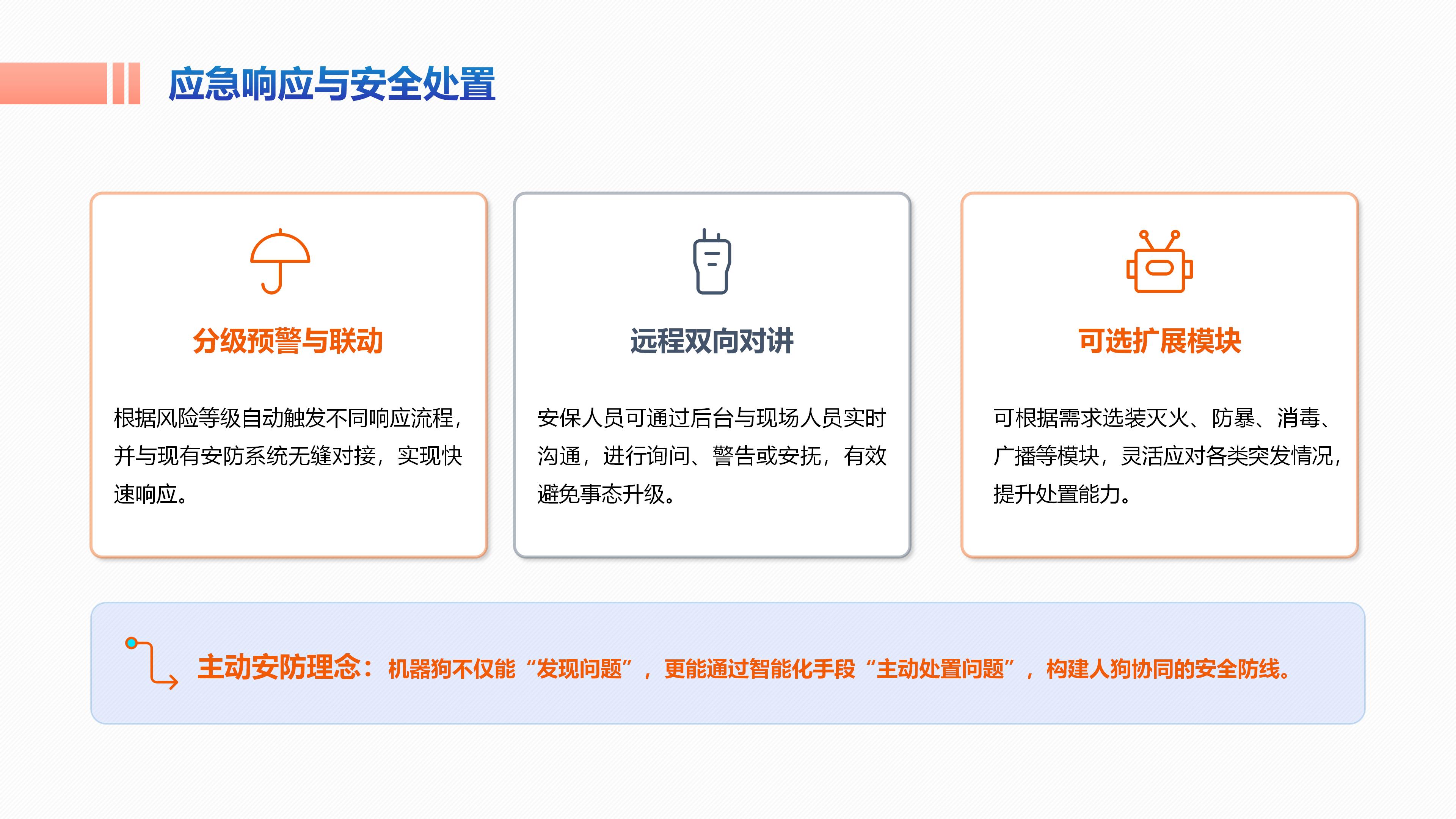 应急响应与安全处置

分级预警与联动

根据风险等级自动触发不同响应流程，并与现有安防系统无缝对接，实现快速响应。

远程双向对讲

安保人员可通过后台与现场人员实时沟通，进行询问、警告或安抚，有效避免事态升级。

可选扩展模块

可根据需求选装灭火、防暴、消毒、广播等模块，灵活应对各类突发情况，提升处置能力。

主动安防理念：机器狗不仅能“发现问题”，更能通过智能化手段“主动处置问题”，构建人狗协同的安全防线。